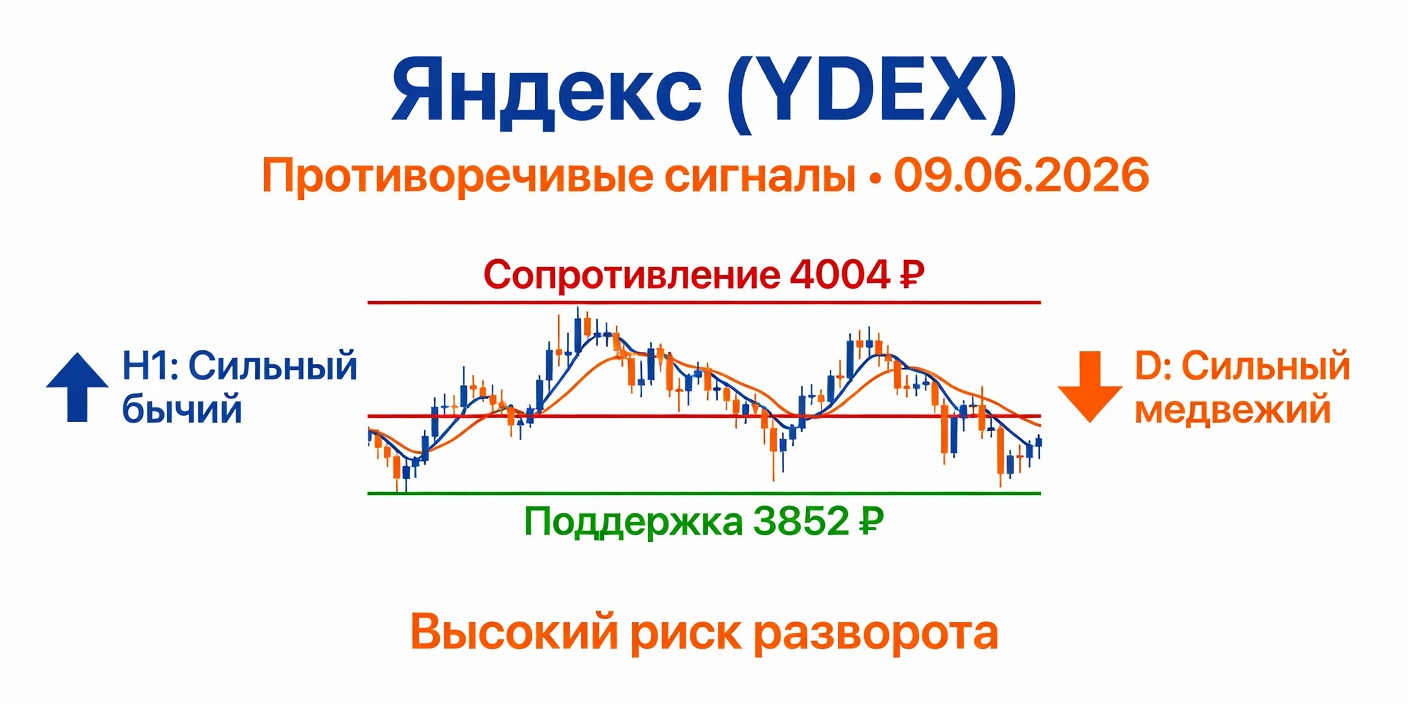 Яндекс (YDEX)

Противоречивые сигналы • 09.06.2026

Сопротивление 4004 ₽

H1: Сильный бычий

D: Сильный медвежий

Поддержка 3852 ₽

Высокий риск разворота